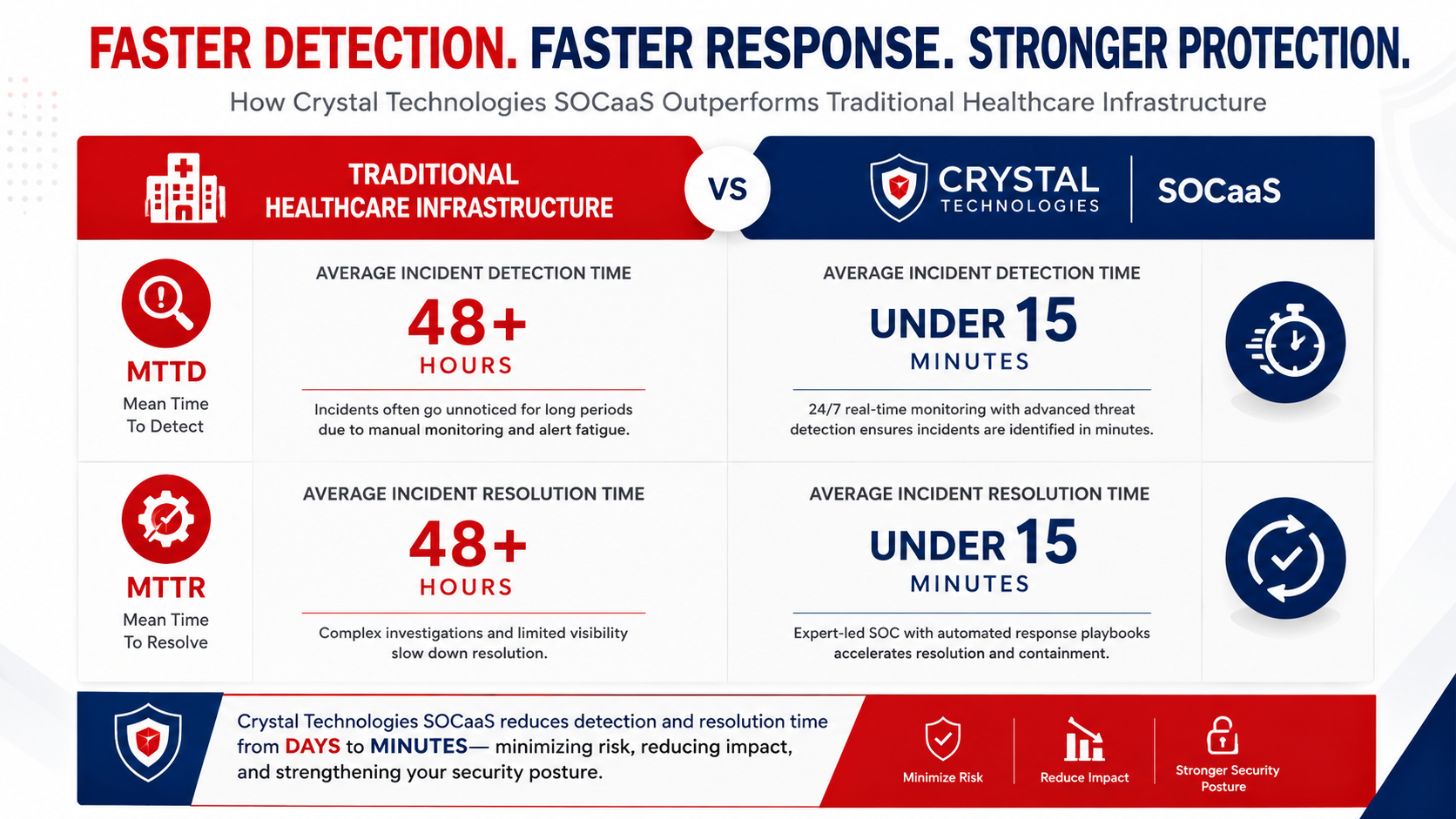 FASTER DETECTION. FASTER RESPONSE. STRONGER PROTECTION.

How Crystal Technologies SOCaaS Outperforms Traditional Healthcare Infrastructure

TRADITIONAL HEALTHCARE INFRASTRUCTURE

VS

CRYSTAL TECHNOLOGIES

SOCaaS

MTTD
Mean Time To Detect

AVERAGE INCIDENT DETECTION TIME
48+
HOURS

Incidents often go unnoticed for long periods due to manual monitoring and alert fatigue.

AVERAGE INCIDENT DETECTION TIME
UNDER 15
MINUTES

24/7 real-time monitoring with advanced threat detection ensures incidents are identified in minutes.

MTTR
Mean Time To Resolve

AVERAGE INCIDENT RESOLUTION TIME
48+
HOURS

Complex investigations and limited visibility slow down resolution.

AVERAGE INCIDENT RESOLUTION TIME
UNDER 15
MINUTES

Expert-led SOC with automated response playbooks accelerates resolution and containment.

Crystal Technologies SOCaaS reduces detection and resolution time from DAYS to MINUTES— minimizing risk, reducing impact, and strengthening your security posture.

Minimize Risk

Reduce Impact

Stronger Security Posture